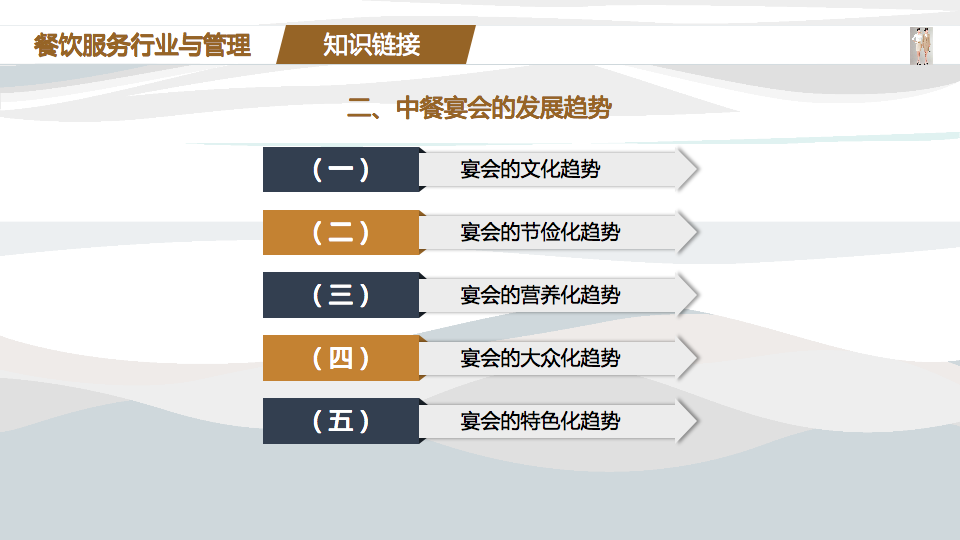 餐饮服务行业与管理

知识链接

二、中餐宴会的发展趋势

（一） 宴会的文化趋势

（二） 宴会的节俭化趋势

（三） 宴会的营养化趋势

（四） 宴会的大众化趋势

（五） 宴会的特色化趋势